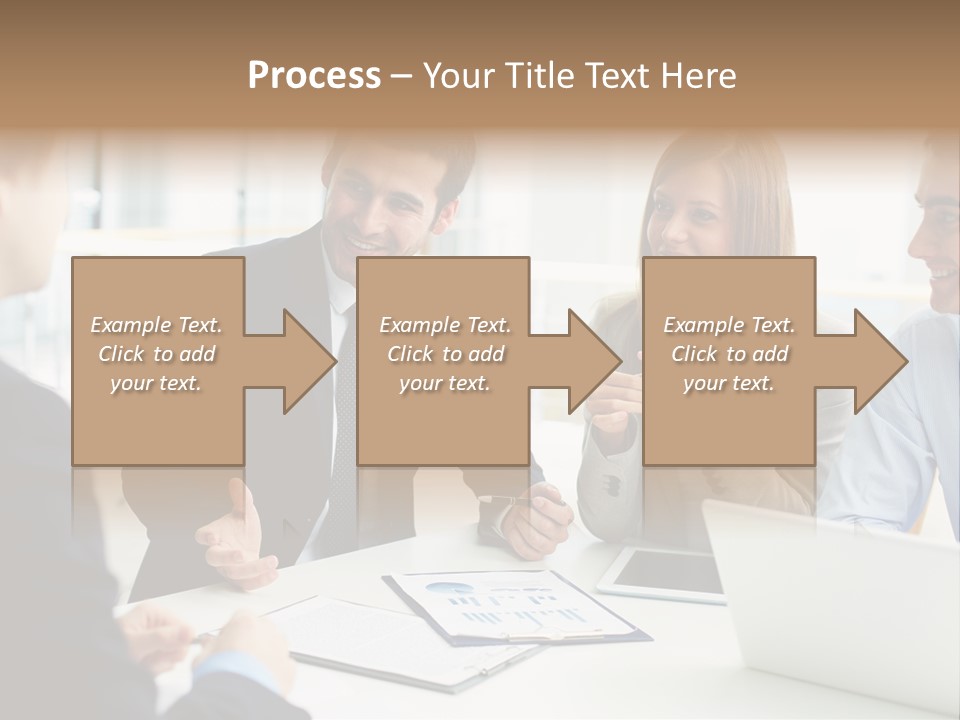 Process – Your Title Text Here

Example Text. Click to add your text.

Example Text. Click to add your text.

Example Text. Click to add your text.